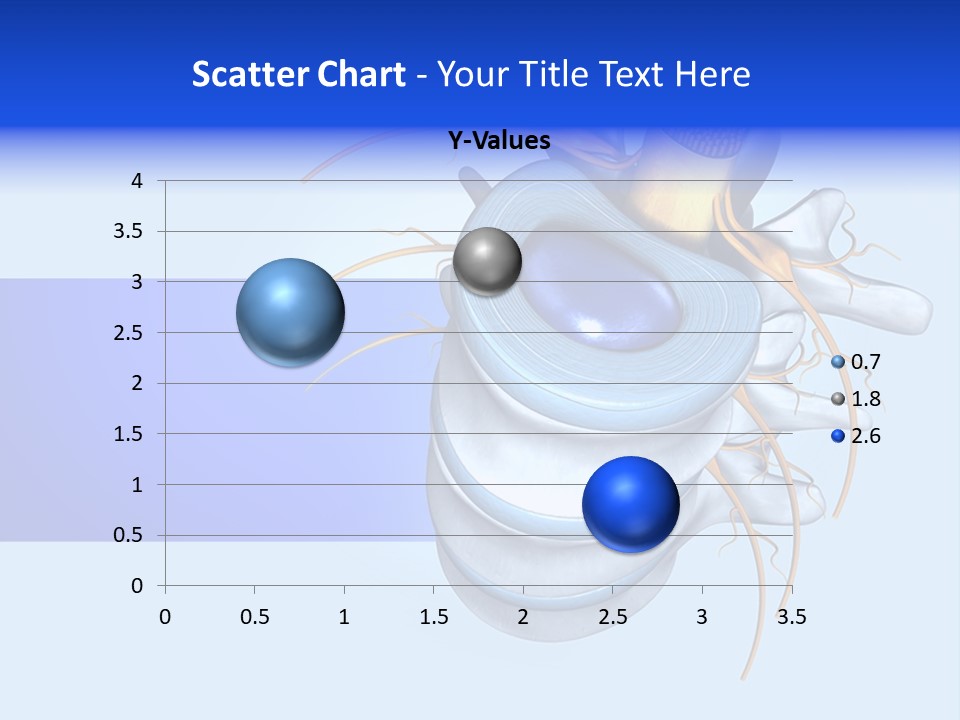 Scatter Chart - Your Title Text Here

Y-Values

4
3.5
3
2.5
2
1.5
1
0.5
0

0 0.5 1 1.5 2 2.5 3 3.5

0.7
1.8
2.6